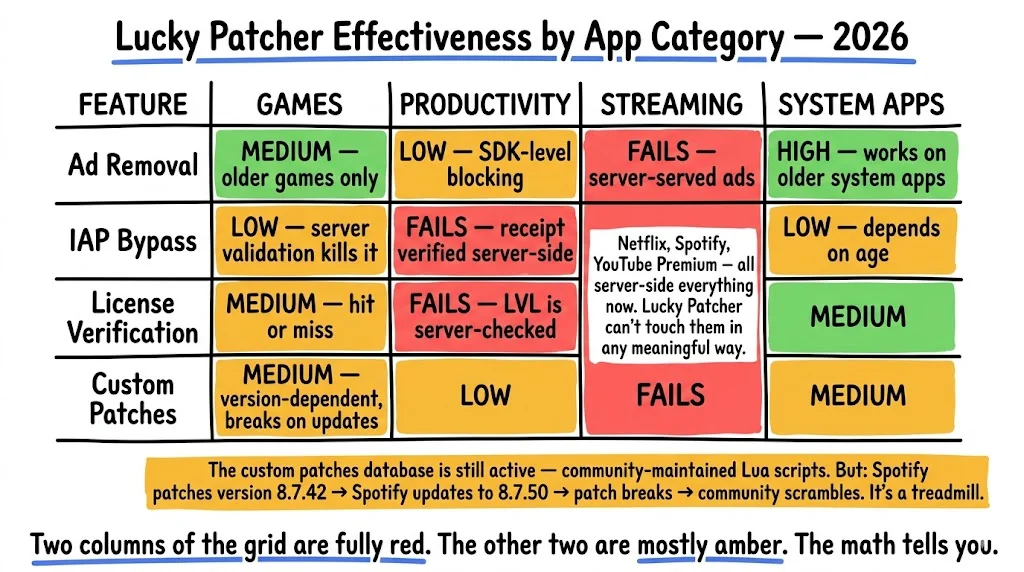 Lucky Patcher Effectiveness by App Category — 2026

| FEATURE | GAMES | PRODUCTIVITY | STREAMING | SYSTEM APPS |
|---|---|---|---|---|
| Ad Removal | MEDIUM — older games only | LOW — SDK-level blocking | FAILS — server-served ads | HIGH — works on older system apps |
| IAP Bypass | LOW — server validation kills it | FAILS — receipt verified server-side | Netflix, Spotify, YouTube Premium — all server-side everything now. Lucky Patcher can't touch them in any meaningful way. | LOW — depends on age |
| License Verification | MEDIUM — hit or miss | FAILS — LVL is server-checked | | MEDIUM |
| Custom Patches | MEDIUM — version-dependent, breaks on updates | LOW | FAILS | MEDIUM |

The custom patches database is still active — community-maintained Lua scripts. But: Spotify patches version 8.7.42 → Spotify updates to 8.7.50 → patch breaks → community scrambles. It's a treadmill.

Two columns of the grid are fully red. The other two are mostly amber. The math tells you.